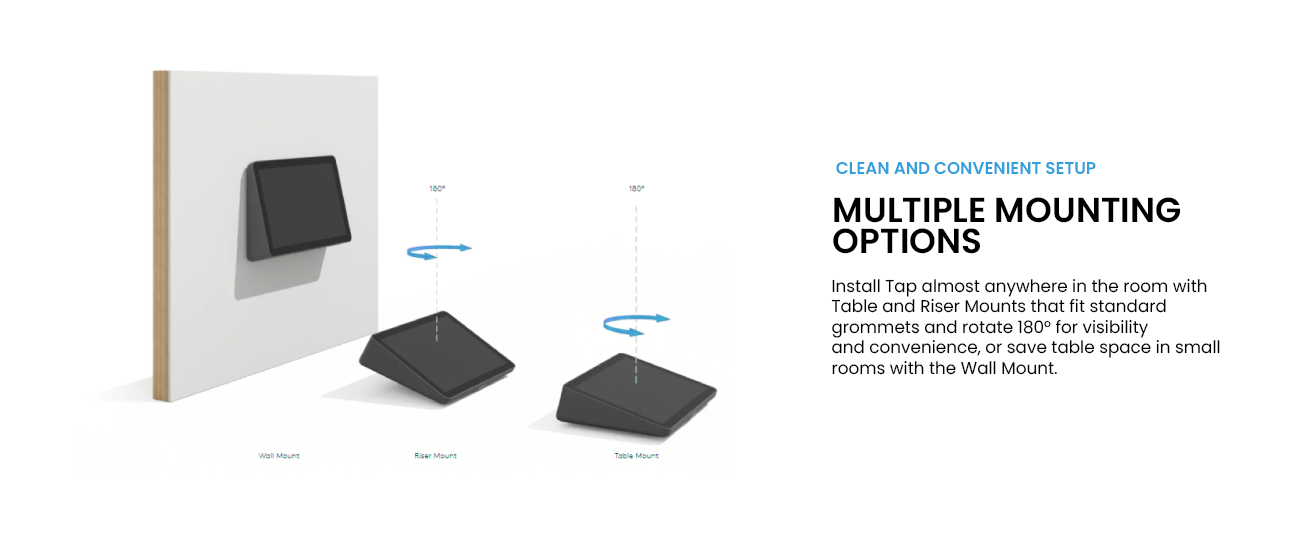 180°

180°

Wall Mount

Riser Mount

Table Mount

CLEAN AND CONVENIENT SETUP

MULTIPLE MOUNTING OPTIONS

Install Tap almost anywhere in the room with Table and Riser Mounts that fit standard grommets and rotate 180º for visibility and convenience, or save table space in small rooms with the Wall Mount.